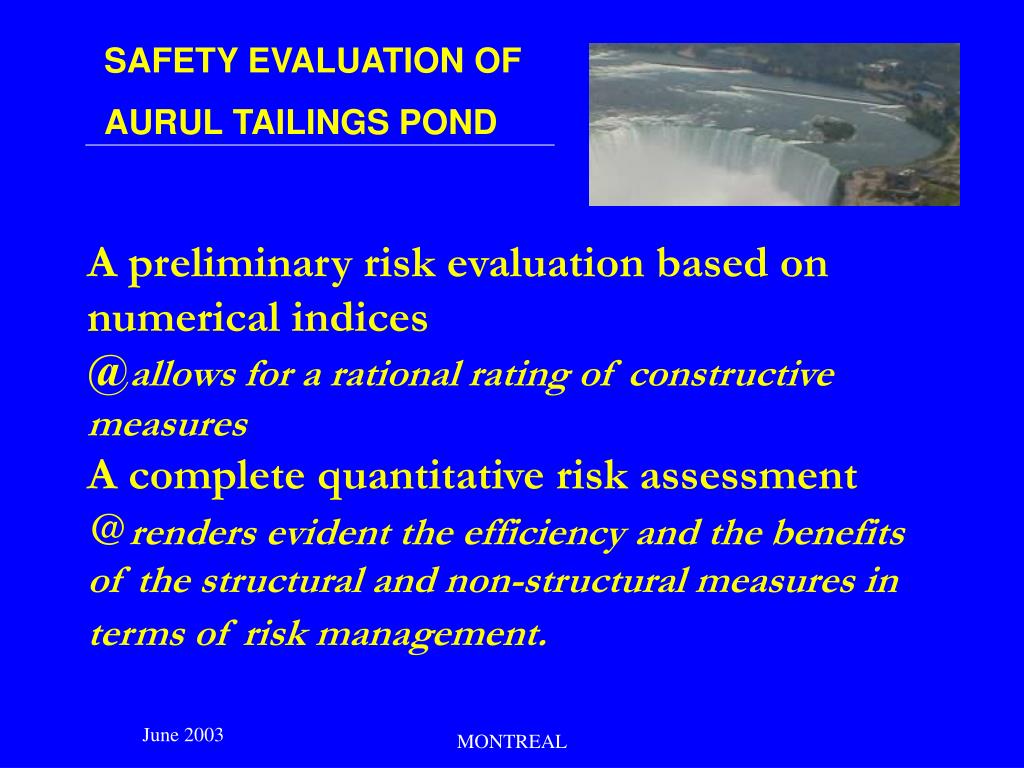 SAFETY EVALUATION OF
AURUL TAILINGS POND

A preliminary risk evaluation based on numerical indices

@allows for a rational rating of constructive measures

A complete quantitative risk assessment

@renders evident the efficiency and the benefits of the structural and non-structural measures in terms of risk management.

June 2003

MONTREAL